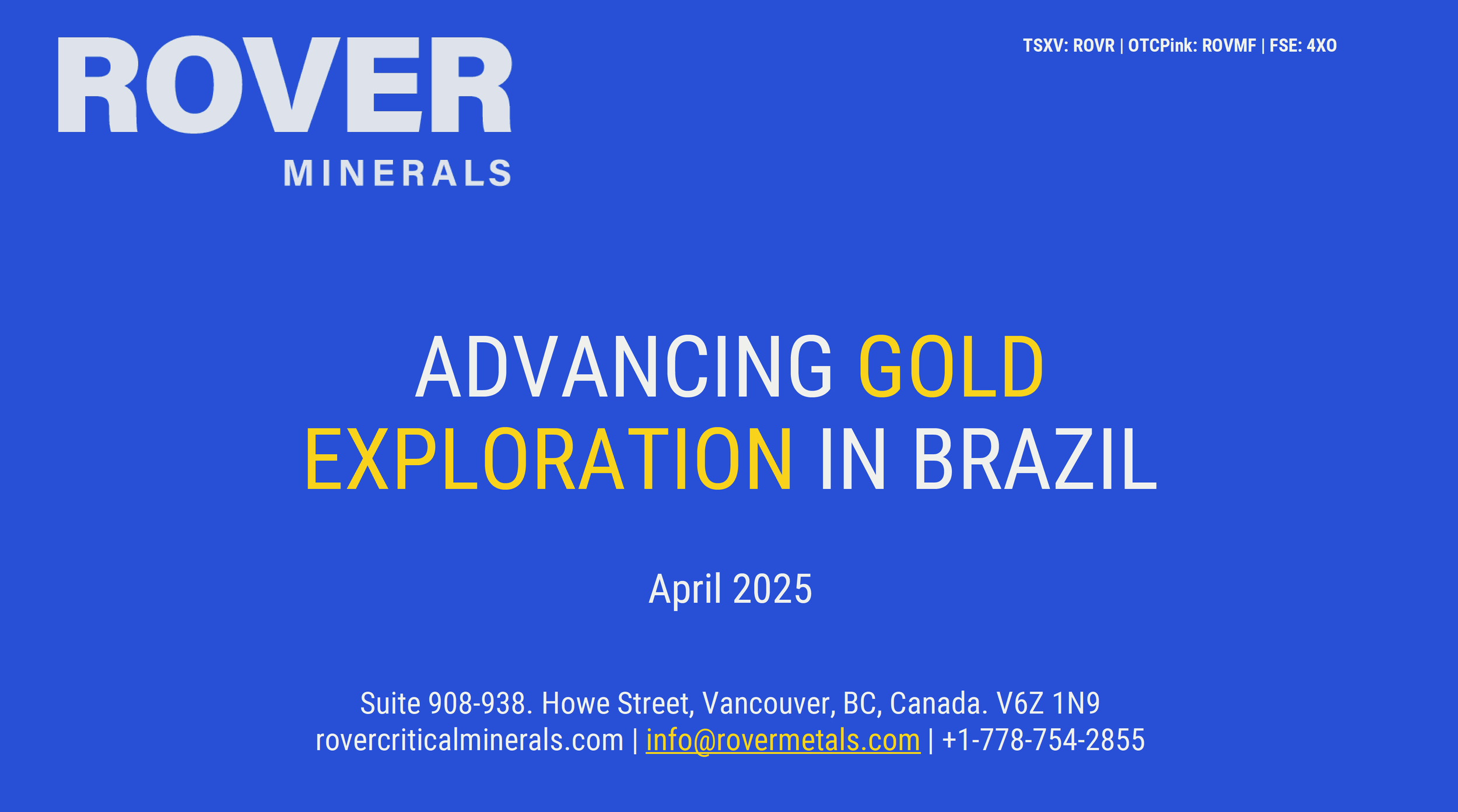 ROVER
MINERALS

TSXV: ROVR | OTCPink: ROVMF | FSE: 4XO

ADVANCING GOLD EXPLORATION IN BRAZIL

April 2025

Suite 908-938. Howe Street, Vancouver, BC, Canada. V6Z 1N9
rovercriticalminerals.com | info@rovermetals.com | +1-778-754-2855